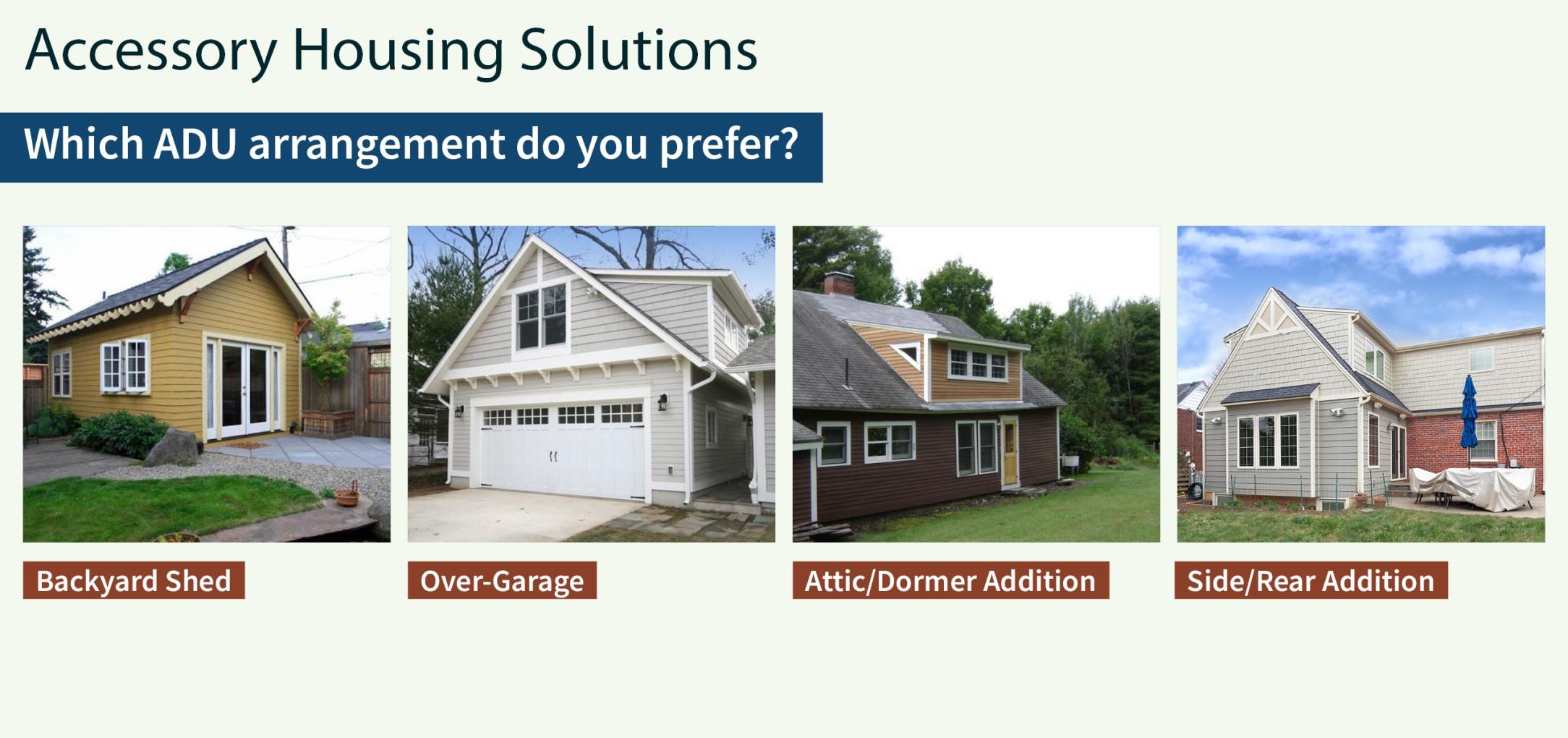 Accessory Housing Solutions

Which ADU arrangement do you prefer?

Backyard Shed

Over-Garage

Attic/Dormer Addition

Side/Rear Addition